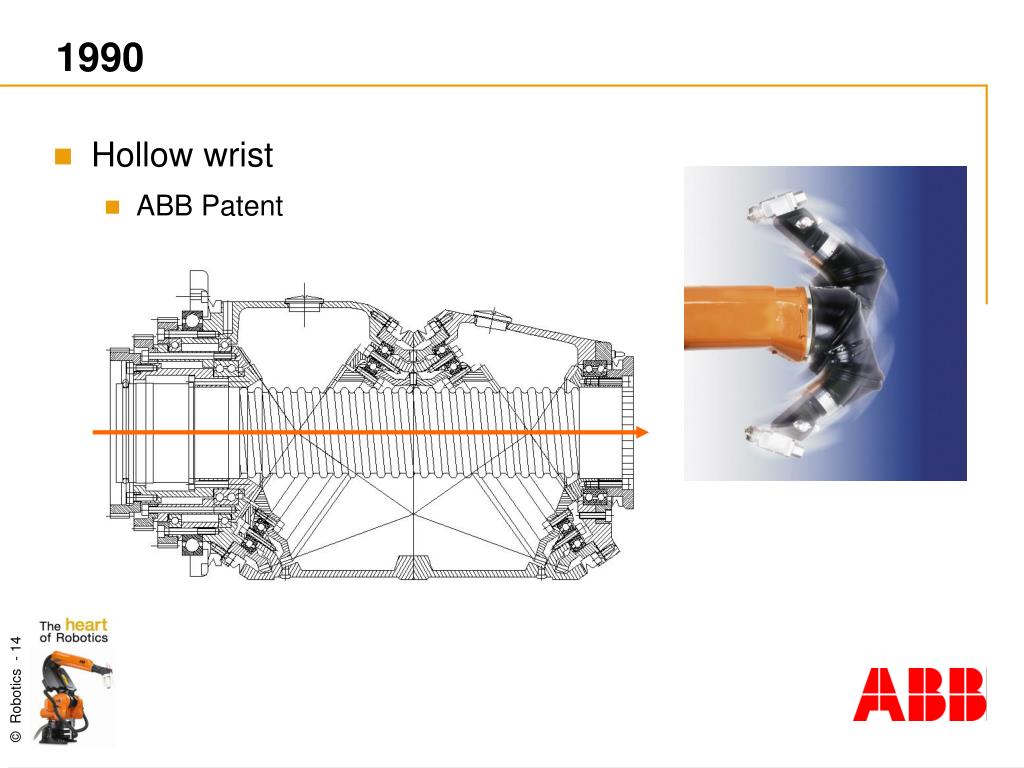 1990

Hollow wrist

ABB Patent

© Robotics - 14

The heart of Robotics

ABB